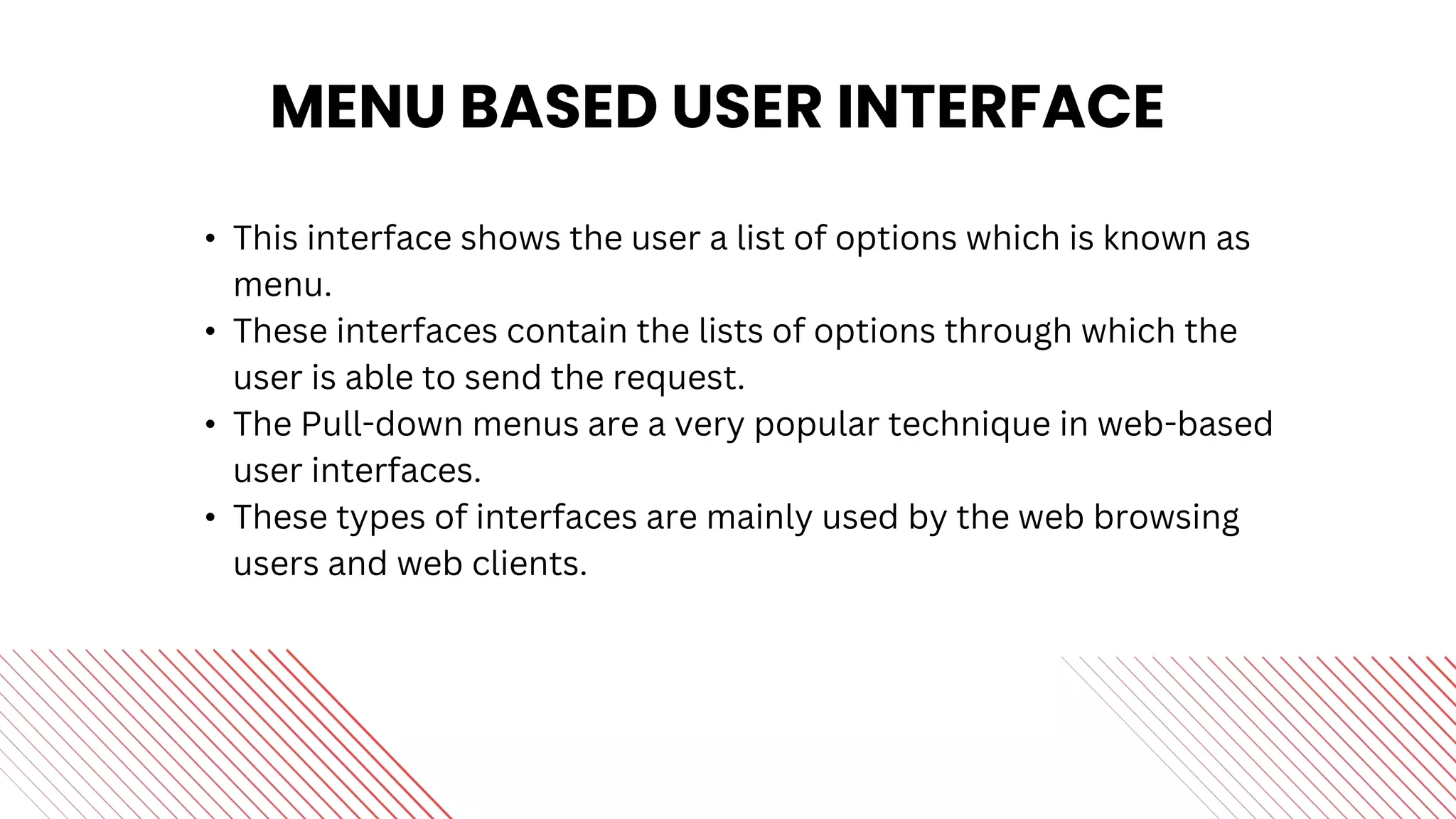 MENU BASED USER INTERFACE

• This interface shows the user a list of options which is known as menu.
• These interfaces contain the lists of options through which the user is able to send the request.
• The Pull-down menus are a very popular technique in web-based user interfaces.
• These types of interfaces are mainly used by the web browsing users and web clients.